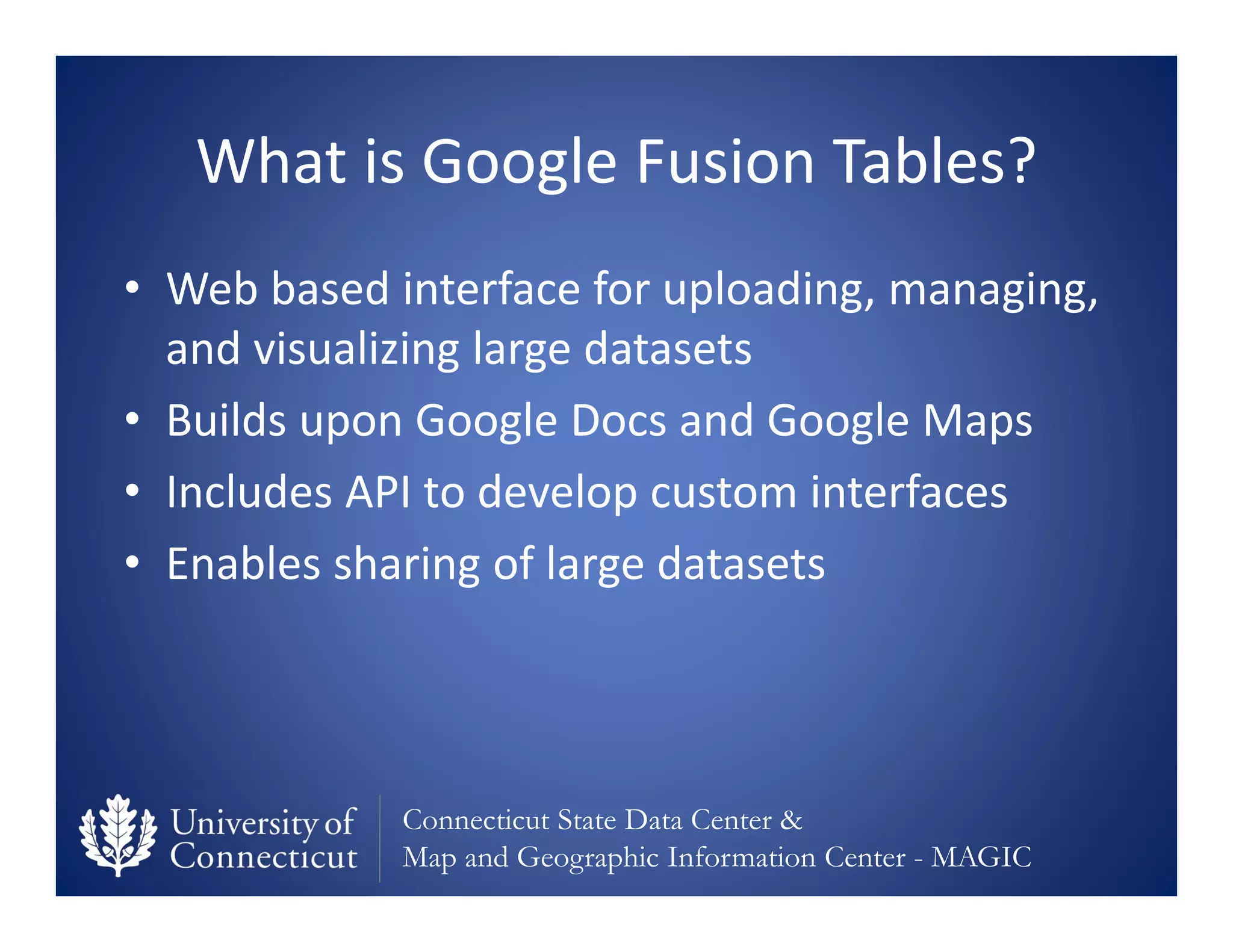 What is Google Fusion Tables?

• Web based interface for uploading, managing, and visualizing large datasets
• Builds upon Google Docs and Google Maps
• Includes API to develop custom interfaces
• Enables sharing of large datasets

University of Connecticut

Connecticut State Data Center &
Map and Geographic Information Center - MAGIC